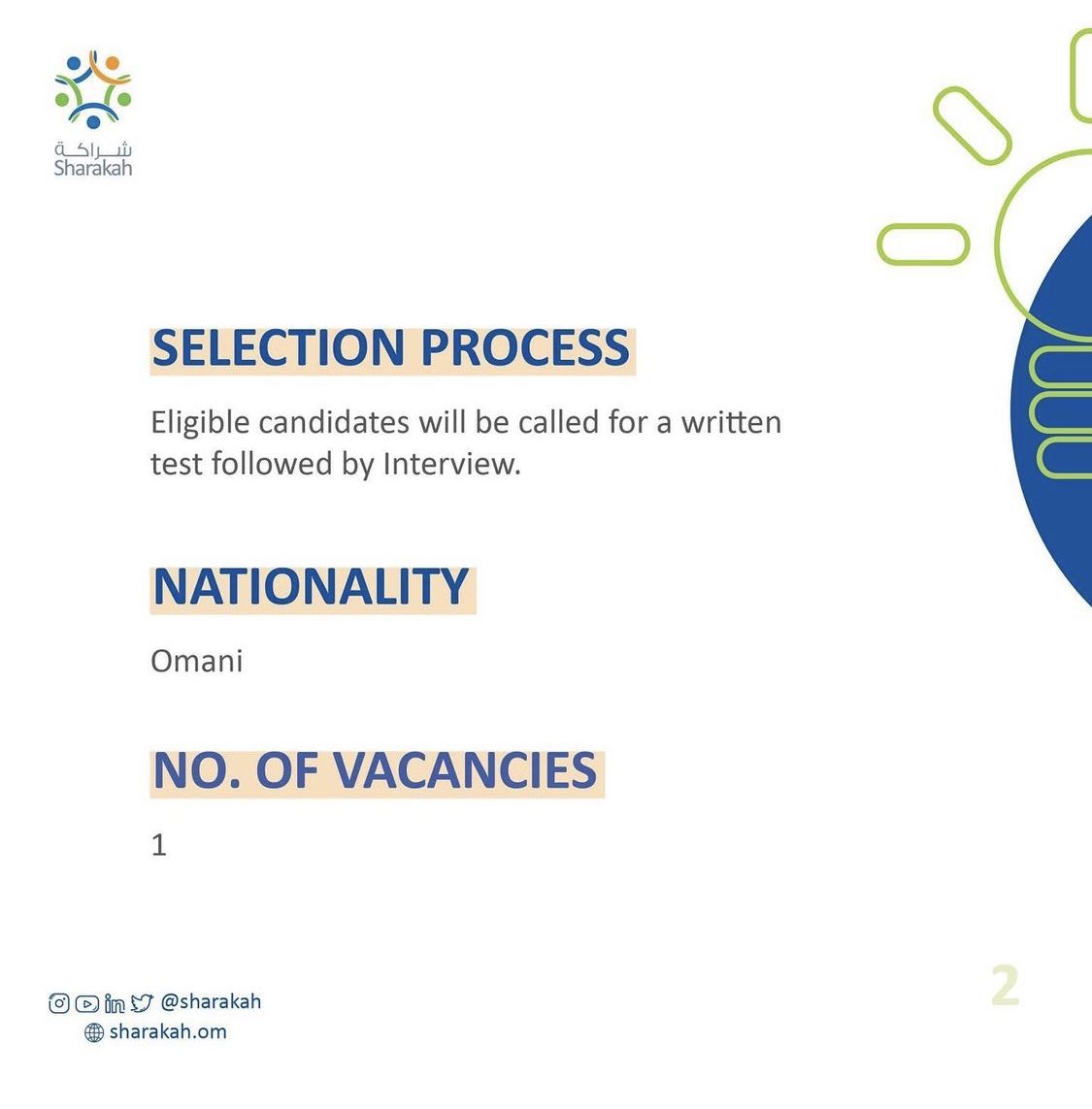 شراكة
Sharakah

SELECTION PROCESS

Eligible candidates will be called for a written test followed by Interview.

NATIONALITY

Omani

NO. OF VACANCIES

1

@sharakah
sharakah.om

2